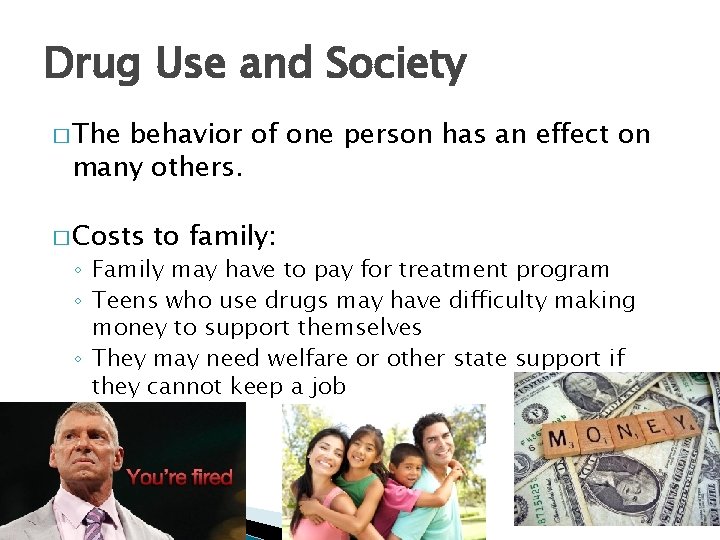 Drug Use and Society

□ The behavior of one person has an effect on many others.

□ Costs to family:
◦ Family may have to pay for treatment program
◦ Teens who use drugs may have difficulty making money to support themselves
◦ They may need welfare or other state support if they cannot keep a job

You're fired

MONEY